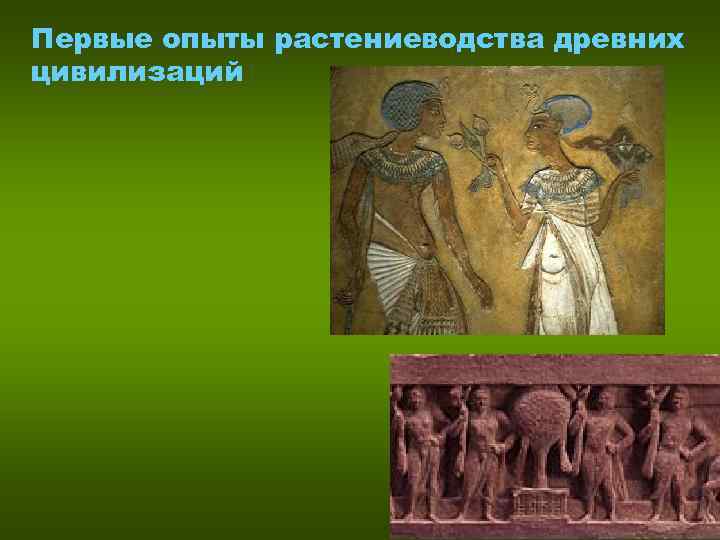 Первые опыты растениеводства древних цивилизаций